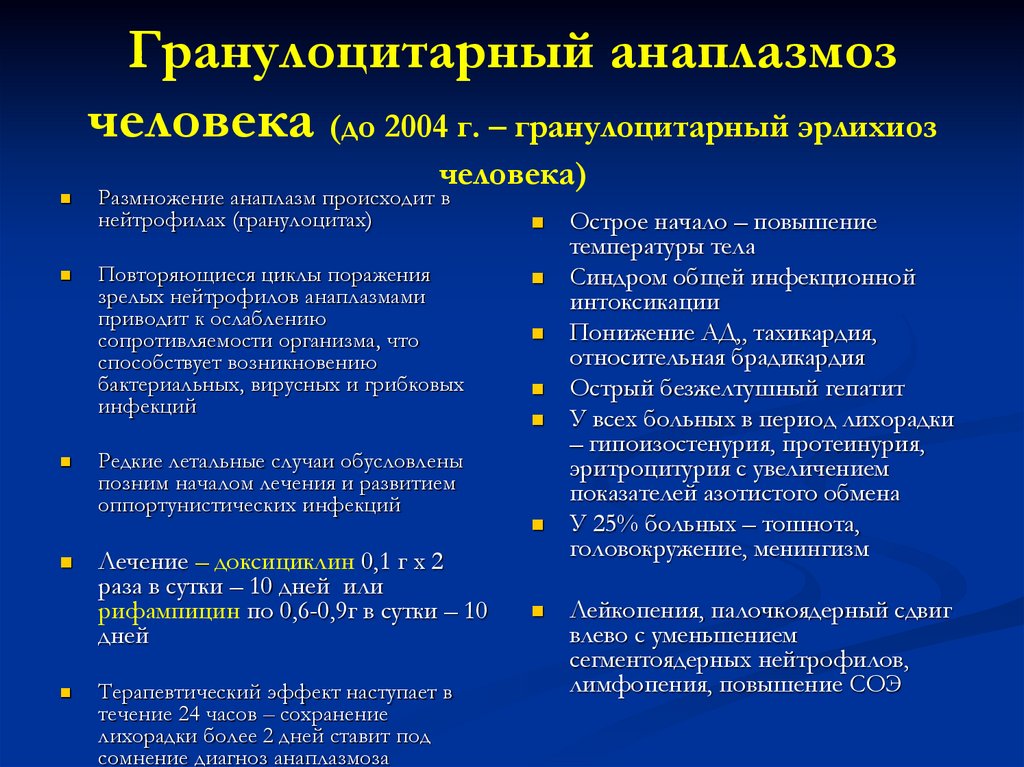 Гранулоцитарный анаплазмоз человека (до 2004 г. – гранулоцитарный эрлихиоз человека)

Размножение анаплазм происходит в нейтрофилах (гранулоцитах)

Повторяющиеся циклы поражения зрелых нейтрофилов анаплазмами приводит к ослаблению сопротивляемости организма, что способствует возникновению бактериальных, вирусных и грибковых инфекций

Редкие летальные случаи обусловлены позним началом лечения и развитием оппортунистических инфекций

Лечение – доксициклин 0,1 г х 2 раза в сутки – 10 дней или рифампицин по 0,6-0,9г в сутки – 10 дней

Терапевтический эффект наступает в течение 24 часов – сохранение лихорадки более 2 дней ставит под сомнение диагноз анаплазмоза

Острое начало – повышение температуры тела

Синдром общей инфекционной интоксикации

Понижение АД, тахикардия, относительная брадикардия

Острый безжелтушный гепатит

У всех больных в период лихорадки – гипоизостенурия, протеинурия, эритроцитурия с увеличением показателей азотистого обмена

У 25% больных – тошнота, головокружение, менингизм

Лейкопения, палочкоядерный сдвиг влево с уменьшением сегментоядерных нейтрофилов, лимфопения, повышение СОЭ